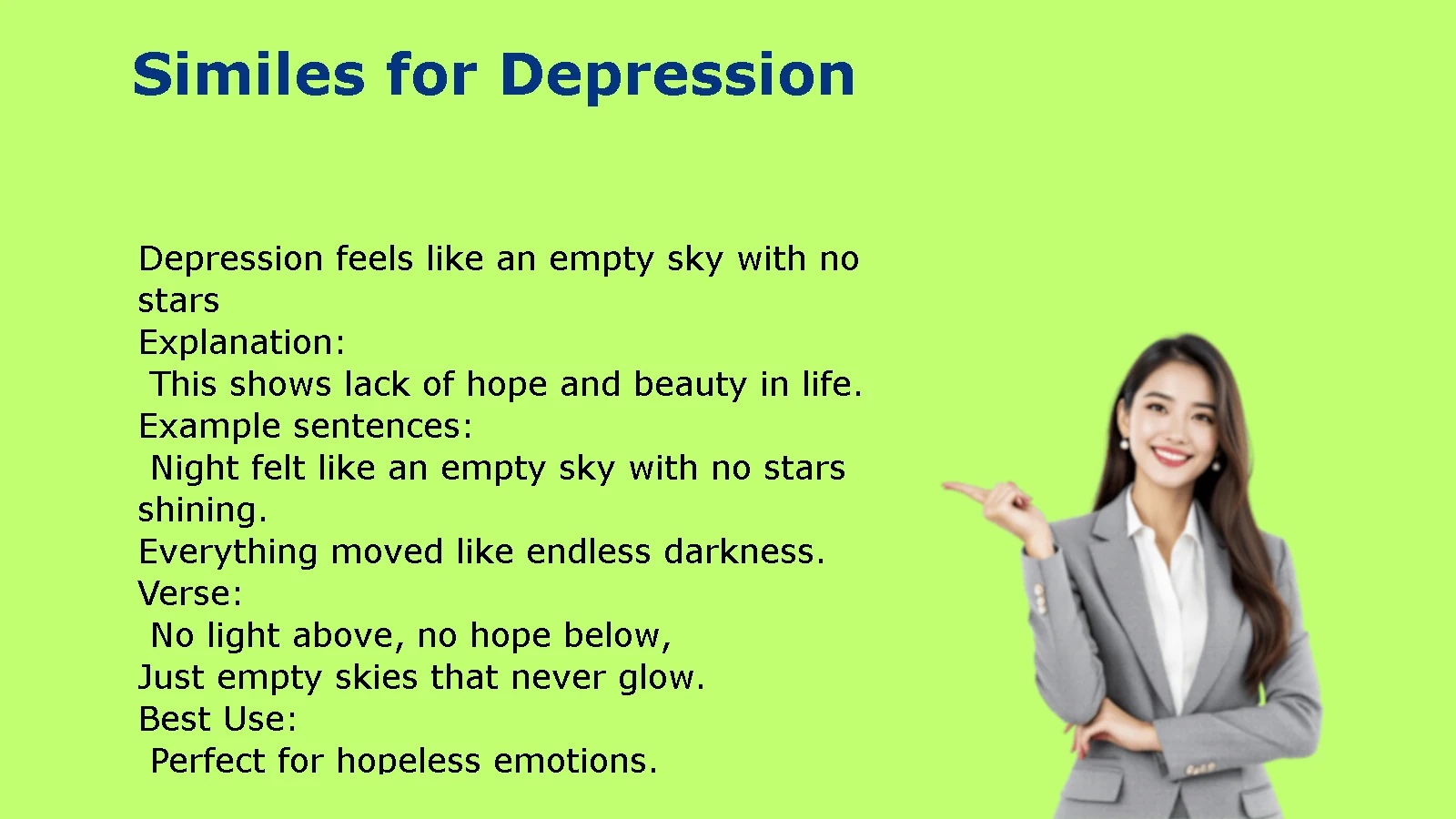 Similes for Depression

Depression feels like an empty sky with no stars
Explanation:
This shows lack of hope and beauty in life.
Example sentences:
Night felt like an empty sky with no stars shining.
Everything moved like endless darkness.
Verse:
No light above, no hope below,
Just empty skies that never glow.
Best Use:
Perfect for hopeless emotions.